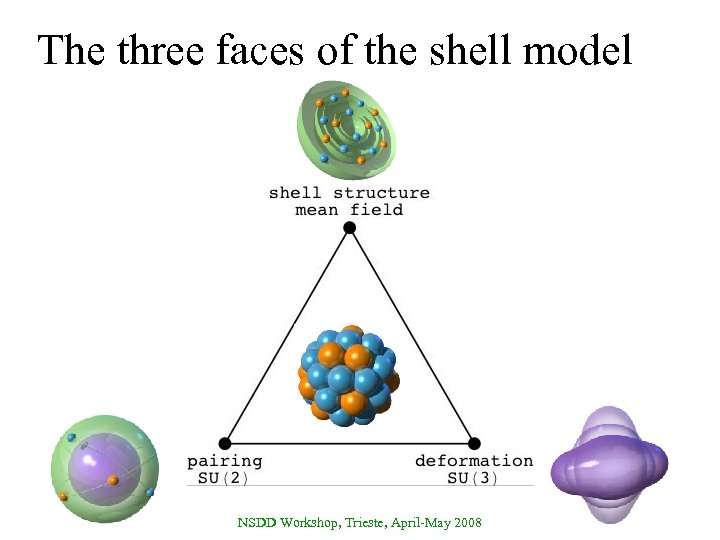 The three faces of the shell model

shell structure
mean field

pairing
SU(2)

deformation
SU(3)

NSDD Workshop, Trieste, April-May 2008